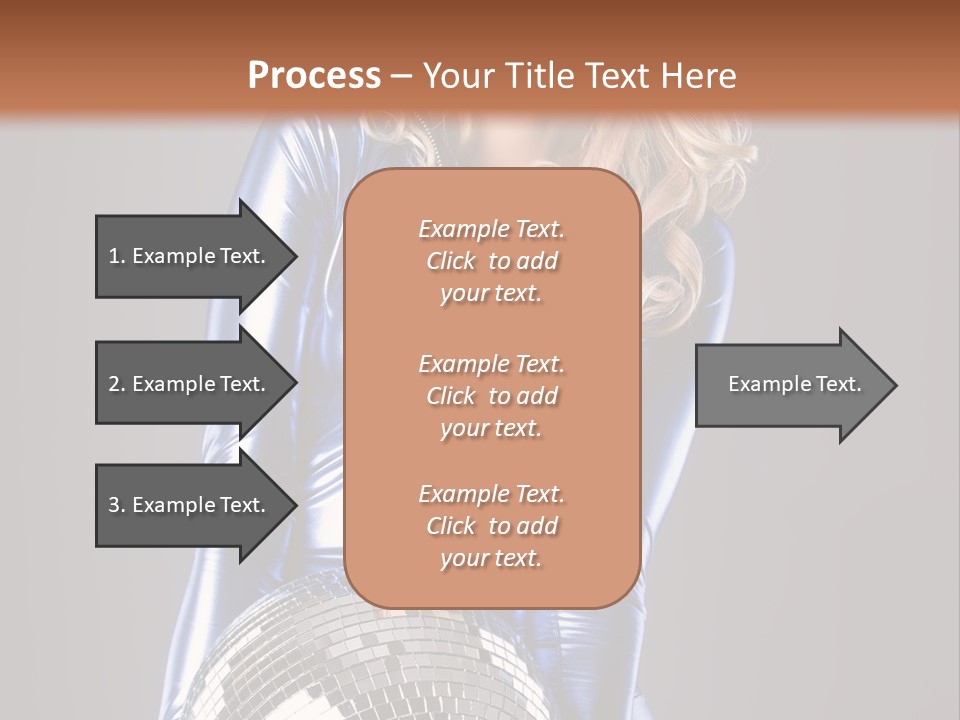 Process – Your Title Text Here

1. Example Text.

2. Example Text.

3. Example Text.

Example Text. Click to add your text.

Example Text. Click to add your text.

Example Text. Click to add your text.

Example Text.